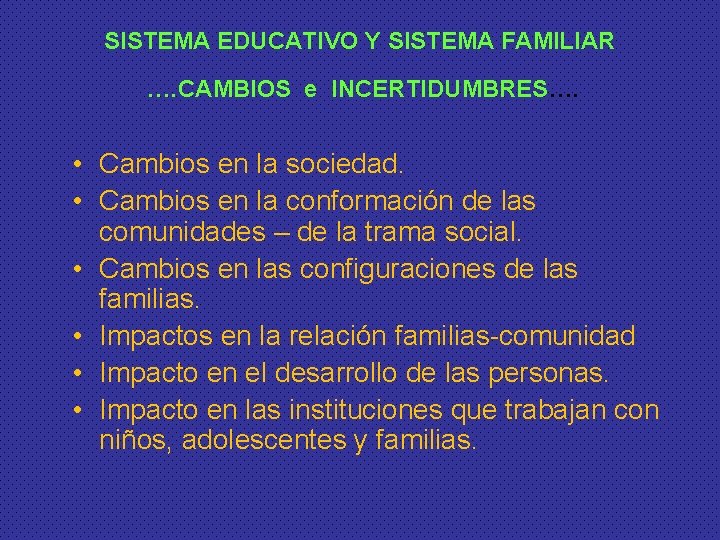 SISTEMA EDUCATIVO Y SISTEMA FAMILIAR

….CAMBIOS e INCERTIDUMBRES….

• Cambios en la sociedad.
• Cambios en la conformación de las comunidades – de la trama social.
• Cambios en las configuraciones de las familias.
• Impactos en la relación familias-comunidad
• Impacto en el desarrollo de las personas.
• Impacto en las instituciones que trabajan con niños, adolescentes y familias.